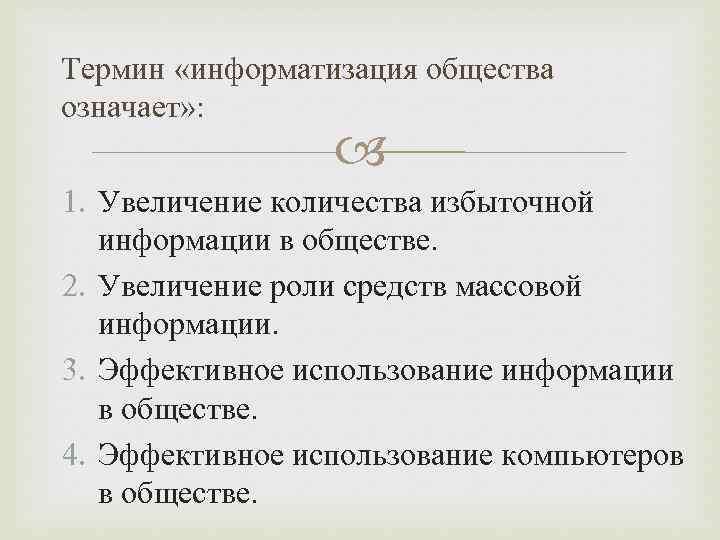 Термин «информатизация общества означает»:

1. Увеличение количества избыточной информации в обществе.
2. Увеличение роли средств массовой информации.
3. Эффективное использование информации в обществе.
4. Эффективное использование компьютеров в обществе.